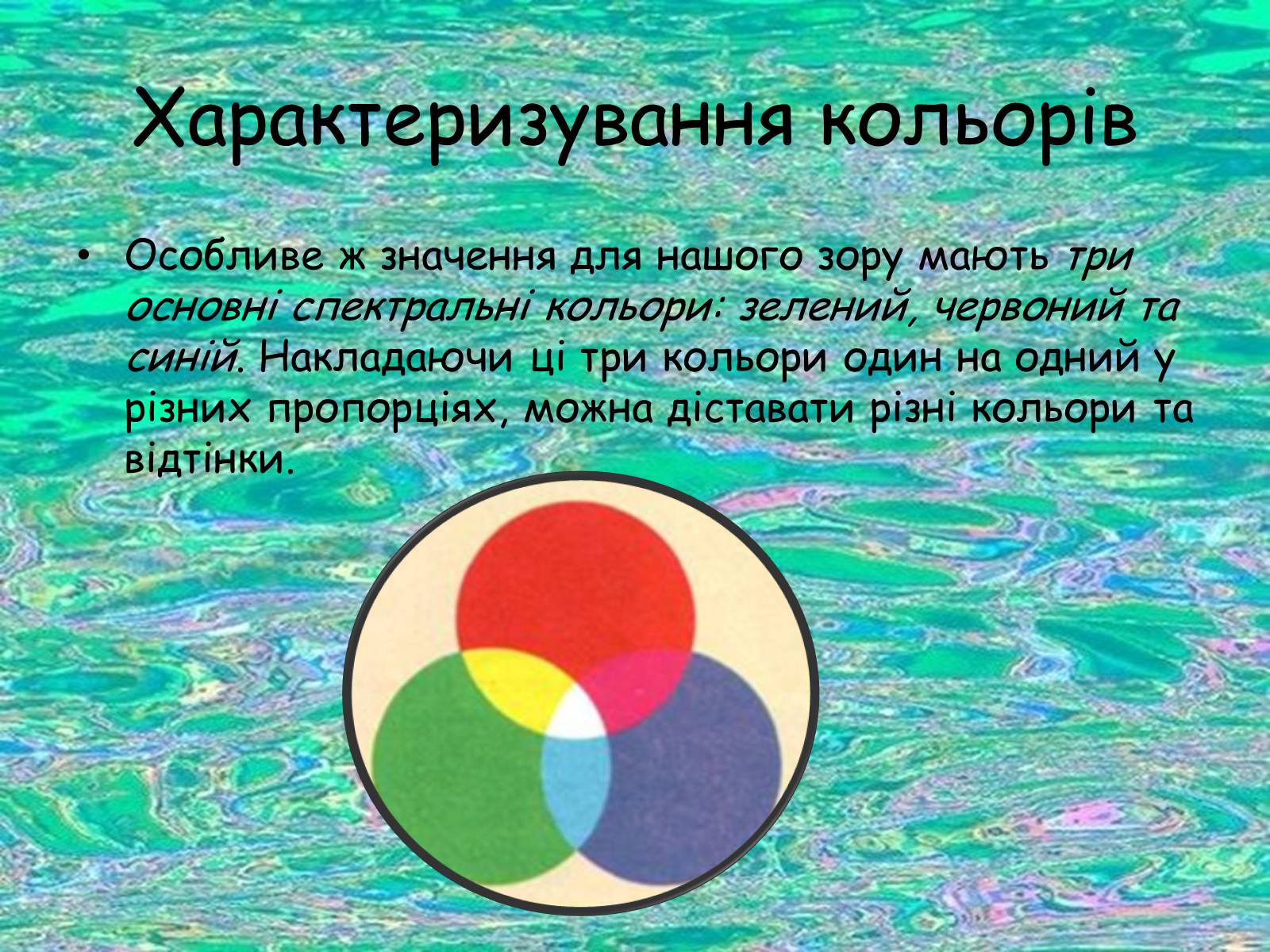 Характеризування кольорів

• Особливе ж значення для нашого зору мають три основні спектральні кольори: зелений, червоний та синій. Накладаючи ці три кольори один на одний у різних пропорціях, можна діставати різні кольори та відтінки.